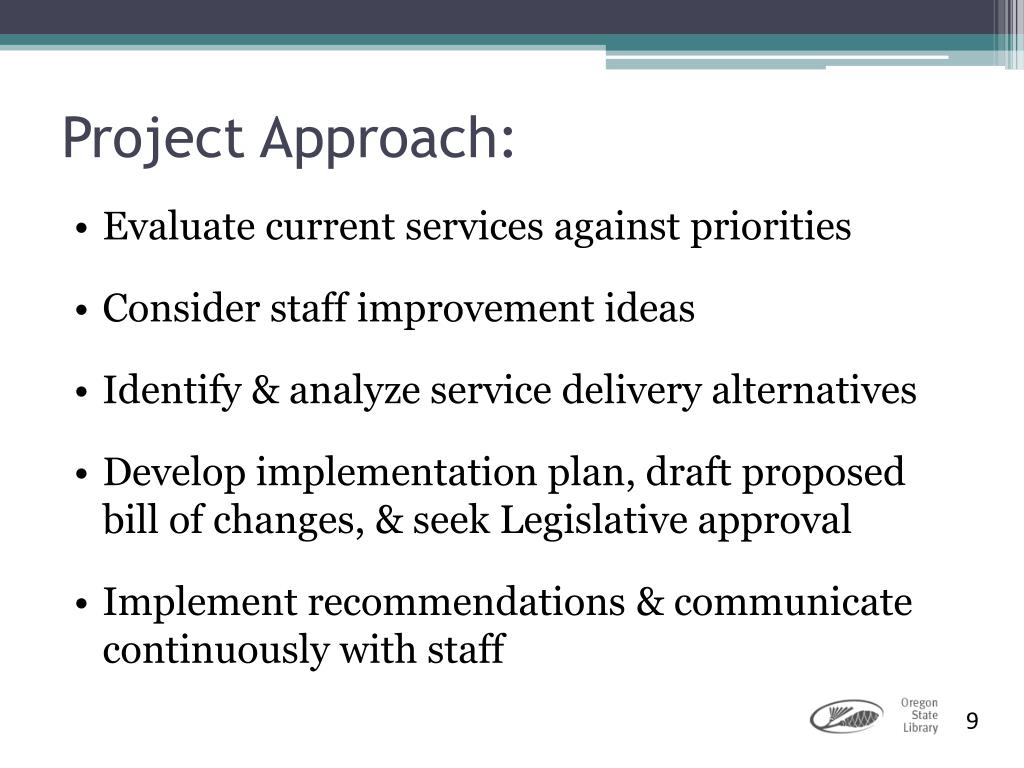 Project Approach:

• Evaluate current services against priorities

• Consider staff improvement ideas

• Identify & analyze service delivery alternatives

• Develop implementation plan, draft proposed bill of changes, & seek Legislative approval

• Implement recommendations & communicate continuously with staff

Oregon State Library

9